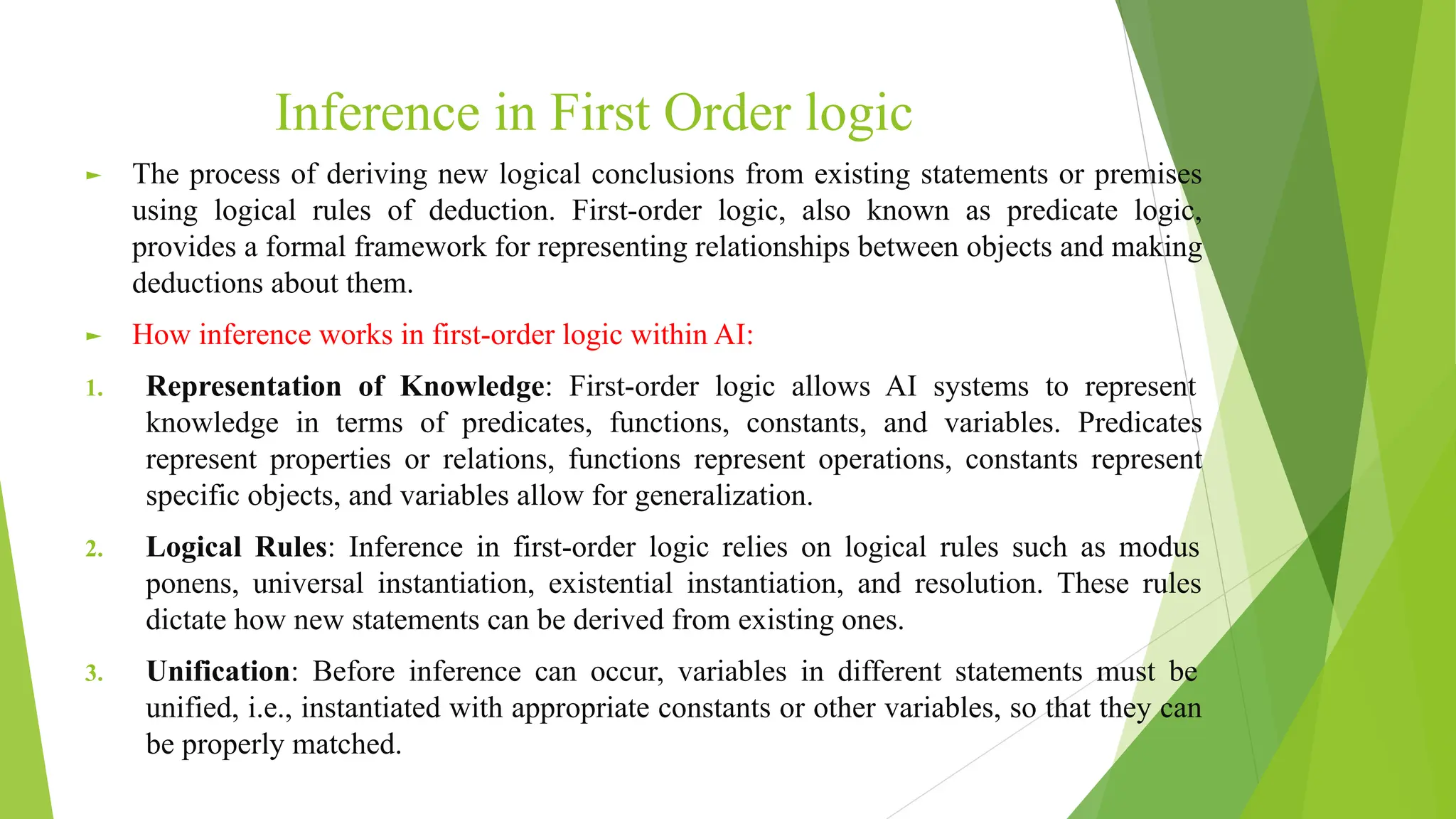 Inference in First Order logic

► The process of deriving new logical conclusions from existing statements or premises using logical rules of deduction. First-order logic, also known as predicate logic, provides a formal framework for representing relationships between objects and making deductions about them.

► How inference works in first-order logic within AI:

1. **Representation of Knowledge**: First-order logic allows AI systems to represent knowledge in terms of predicates, functions, constants, and variables. Predicates represent properties or relations, functions represent operations, constants represent specific objects, and variables allow for generalization.

2. **Logical Rules**: Inference in first-order logic relies on logical rules such as modus ponens, universal instantiation, existential instantiation, and resolution. These rules dictate how new statements can be derived from existing ones.

3. **Unification**: Before inference can occur, variables in different statements must be unified, i.e., instantiated with appropriate constants or other variables, so that they can be properly matched.